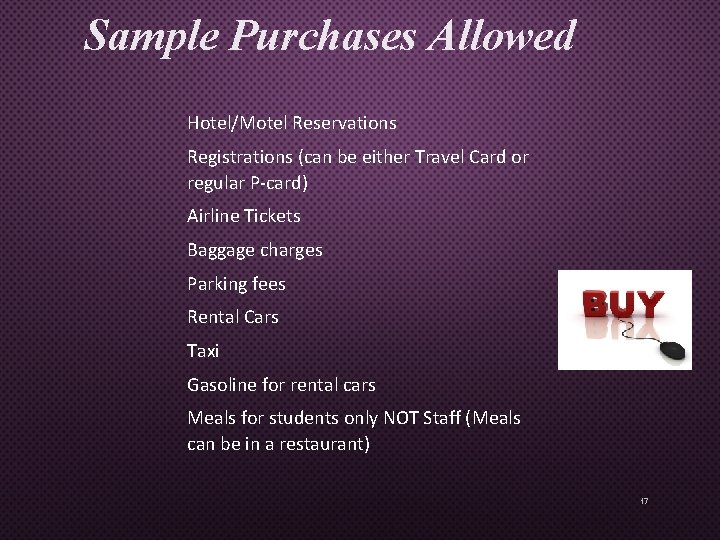 Sample Purchases Allowed

Hotel/Motel Reservations

Registrations (can be either Travel Card or regular P-card)

Airline Tickets

Baggage charges

Parking fees

Rental Cars

Taxi

Gasoline for rental cars

Meals for students only NOT Staff (Meals can be in a restaurant)

BUY

17